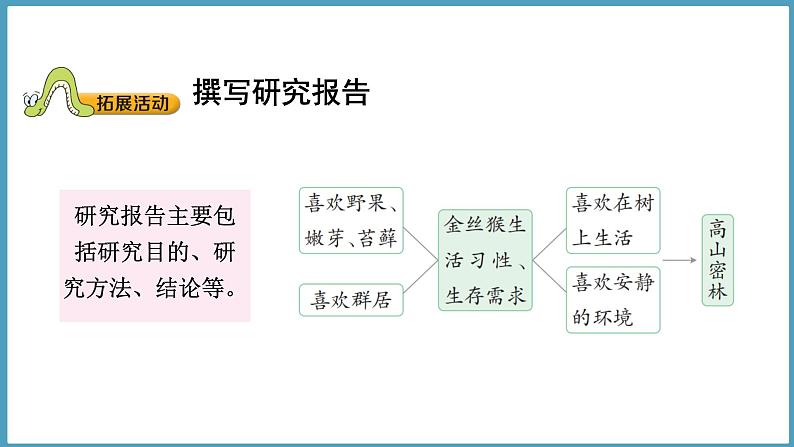 拓展活动

撰写研究报告

研究报告主要包括研究目的、研究方法、结论等。

喜欢野果、嫩芽、苔藓

喜欢群居

金丝猴生活习性、生存需求

喜欢在树上生活

喜欢安静的环境

高山密林